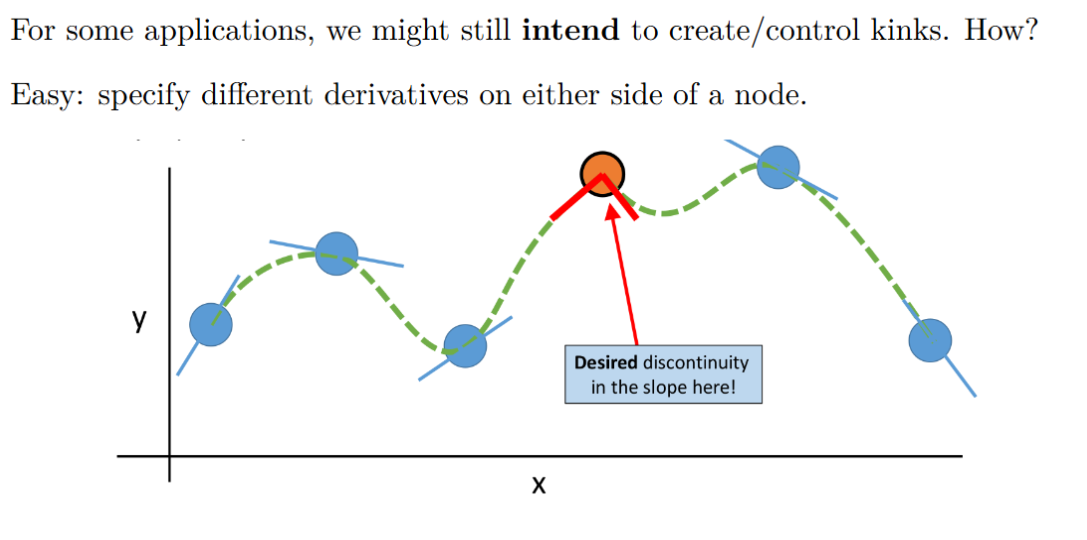 For some applications, we might still **intend** to create/control kinks. How?

Easy: specify different derivatives on either side of a node.

y

**Desired** discontinuity in the slope here!

x